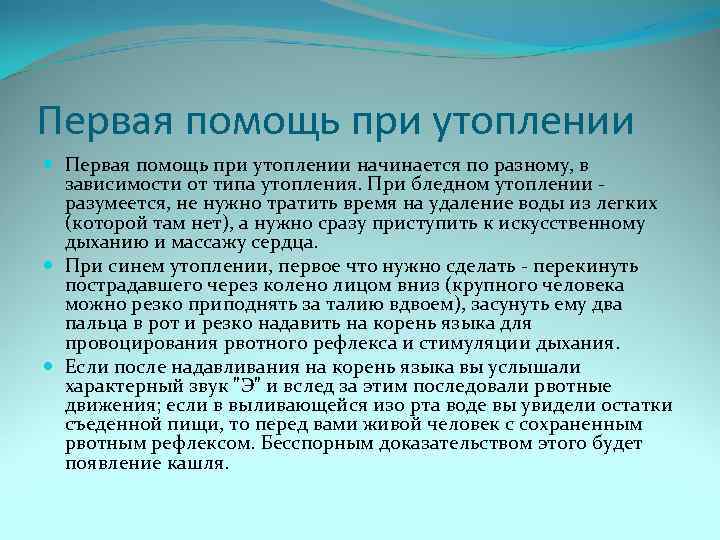 Первая помощь при утоплении

Первая помощь при утоплении начинается по разному, в зависимости от типа утопления. При бледном утоплении - разумеется, не нужно тратить время на удаление воды из легких (которой там нет), а нужно сразу приступить к искусственному дыханию и массажу сердца.

При синем утоплении, первое что нужно сделать - перекинуть пострадавшего через колено лицом вниз (крупного человека можно резко приподнять за талию вдвоем), засунуть ему два пальца в рот и резко надавить на корень языка для провоцирования рвотного рефлекса и стимуляции дыхания.

Если после надавливания на корень языка вы услышали характерный звук "Э" и вслед за этим последовали рвотные движения; если в выливающейся изо рта воде вы увидели остатки съеденной пищи, то перед вами живой человек с сохраненным рвотным рефлексом. Бесспорным доказательством этого будет появление кашля.